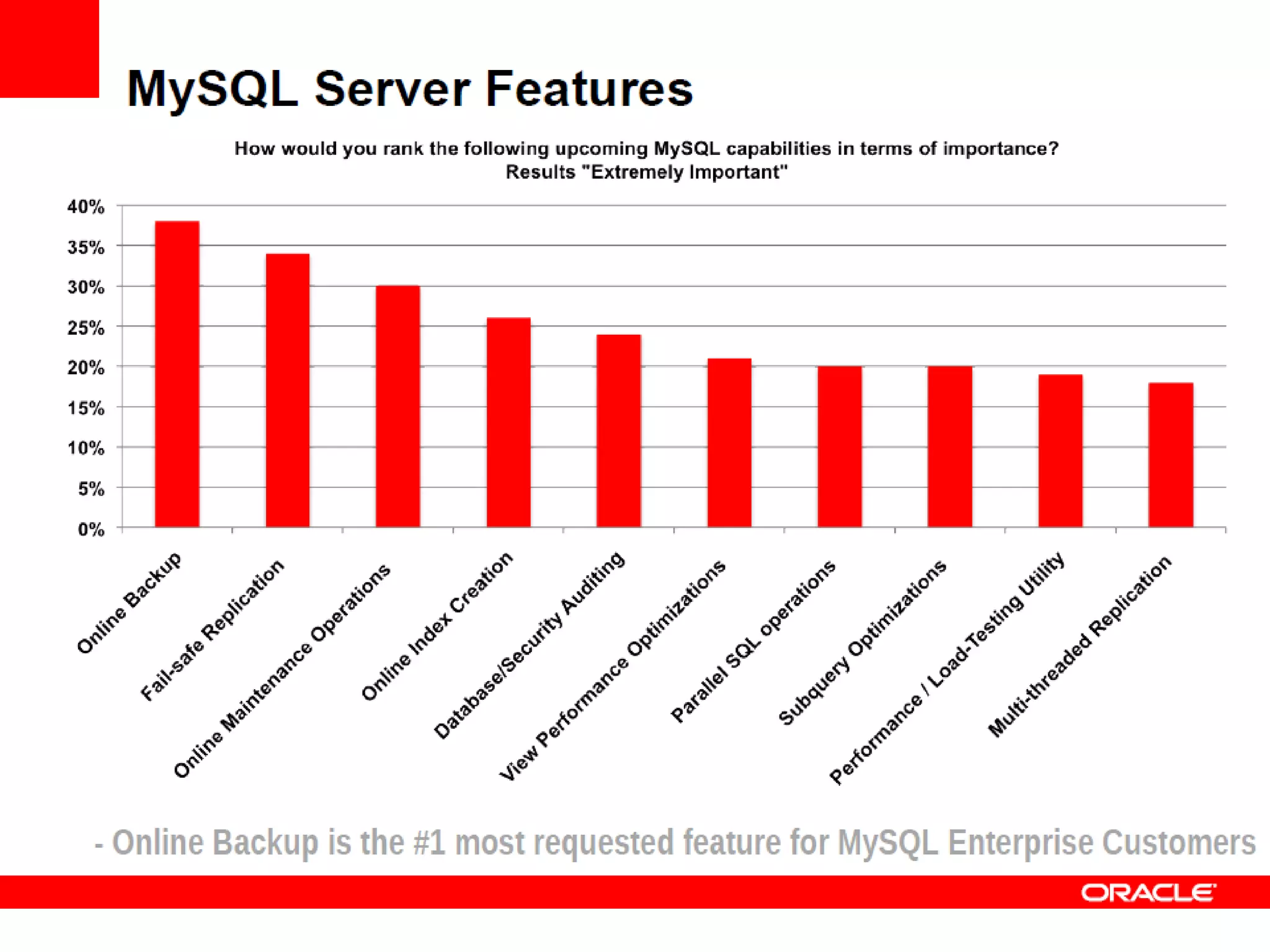 MySQL Server Features

How would you rank the following upcoming MySQL capabilities in terms of importance?
Results "Extremely Important"

40%
35%
30%
25%
20%
15%
10%
5%
0%

Online Backup
Fail-safe Replication
Online Maintenance Operations
Online Index Creation
Database/Security Auditing
View Performance Optimizations
Parallel SQL operations
Subquery Optimizations
Performance / Load-Testing Utility
Multi-threaded Replication

- Online Backup is the #1 most requested feature for MySQL Enterprise Customers

ORACLE